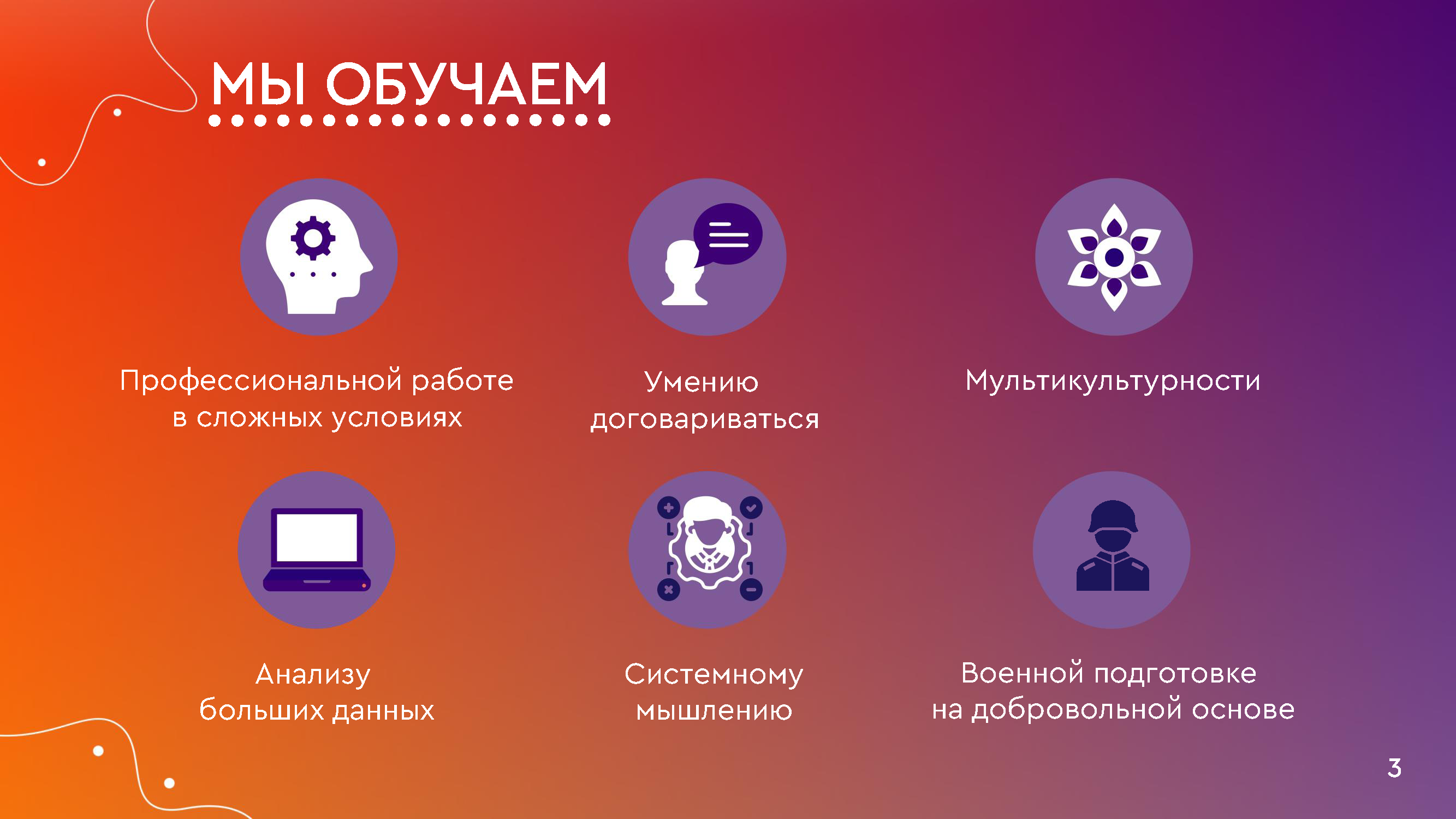 МЫ ОБУЧАЕМ

Профессиональной работе в сложных условиях

Умению договариваться

Мультикультурности

Анализу больших данных

Системному мышлению

Военной подготовке на добровольной основе

3